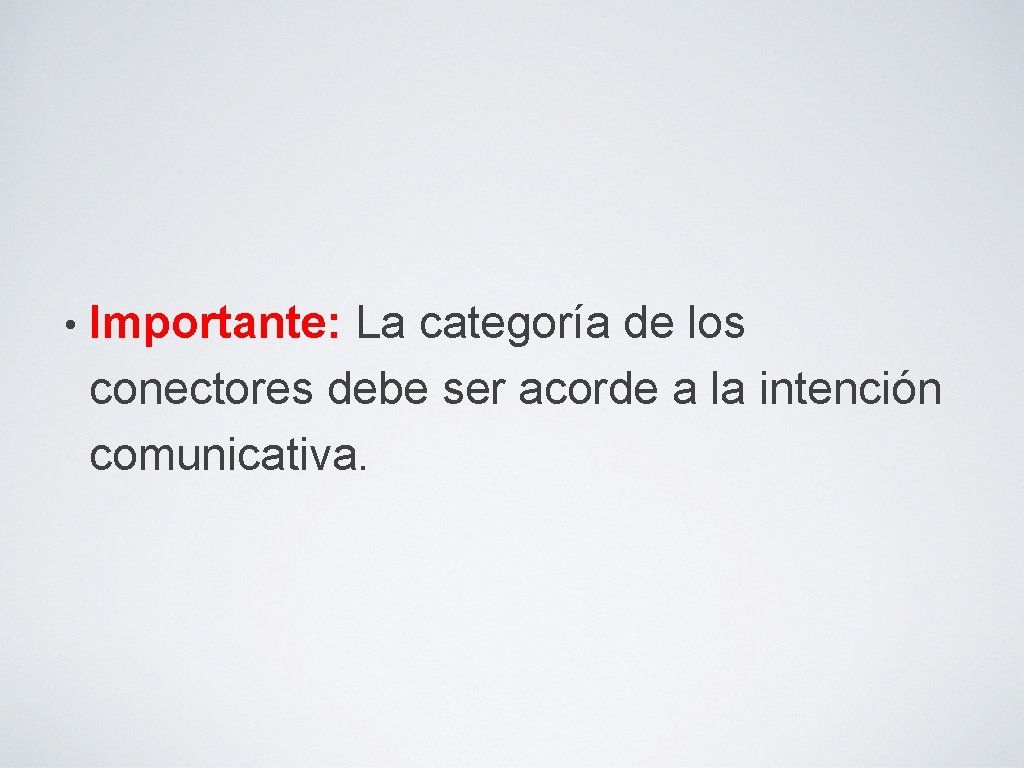 • Importante: La categoría de los conectores debe ser acorde a la intención comunicativa.